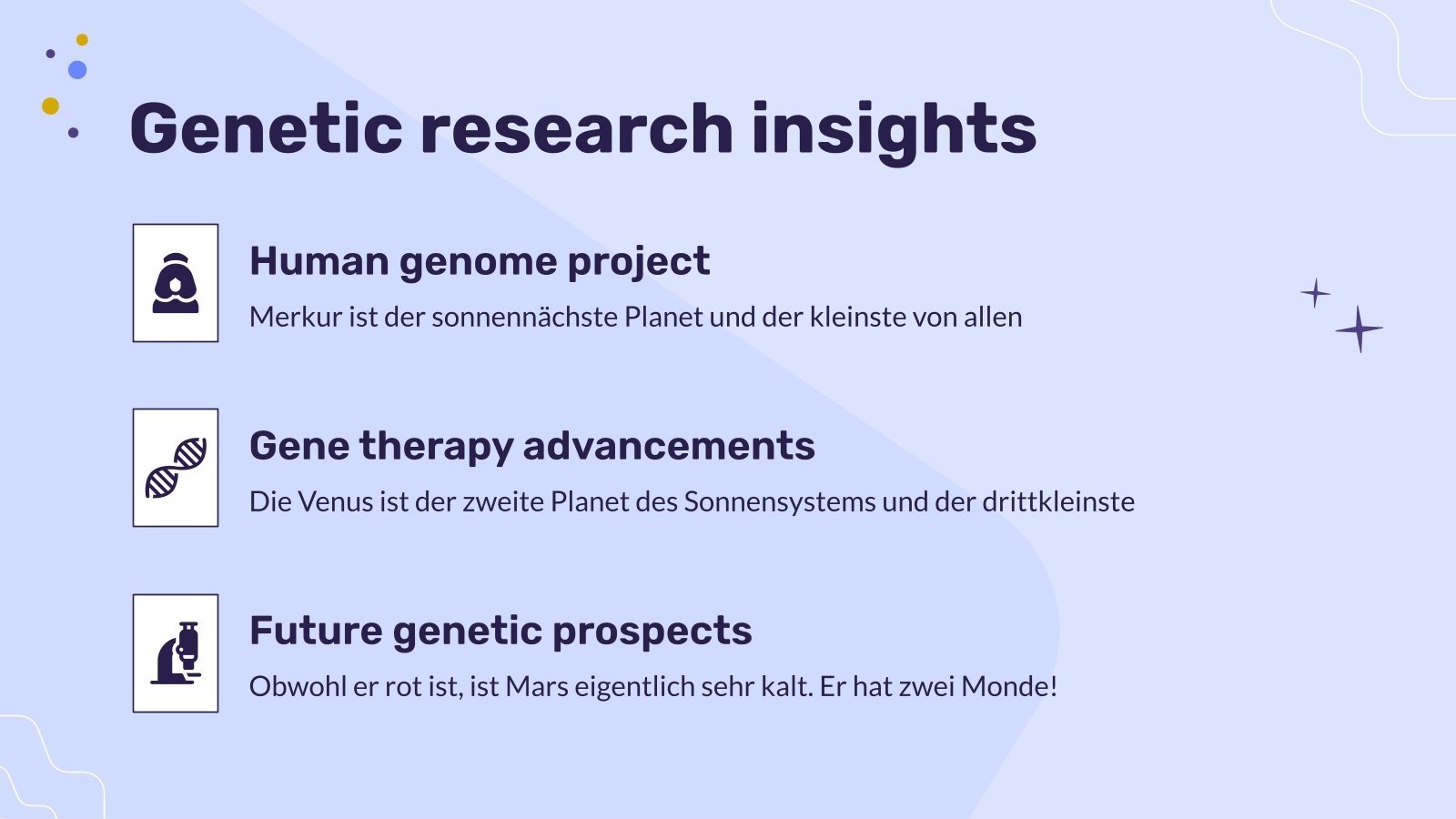 Genetic research insights

Human genome project

Merkur ist der sonnennächste Planet und der kleinste von allen

Gene therapy advancements

Die Venus ist der zweite Planet des Sonnensystems und der drittkleinste

Future genetic prospects

Obwohl er rot ist, ist Mars eigentlich sehr kalt. Er hat zwei Monde!